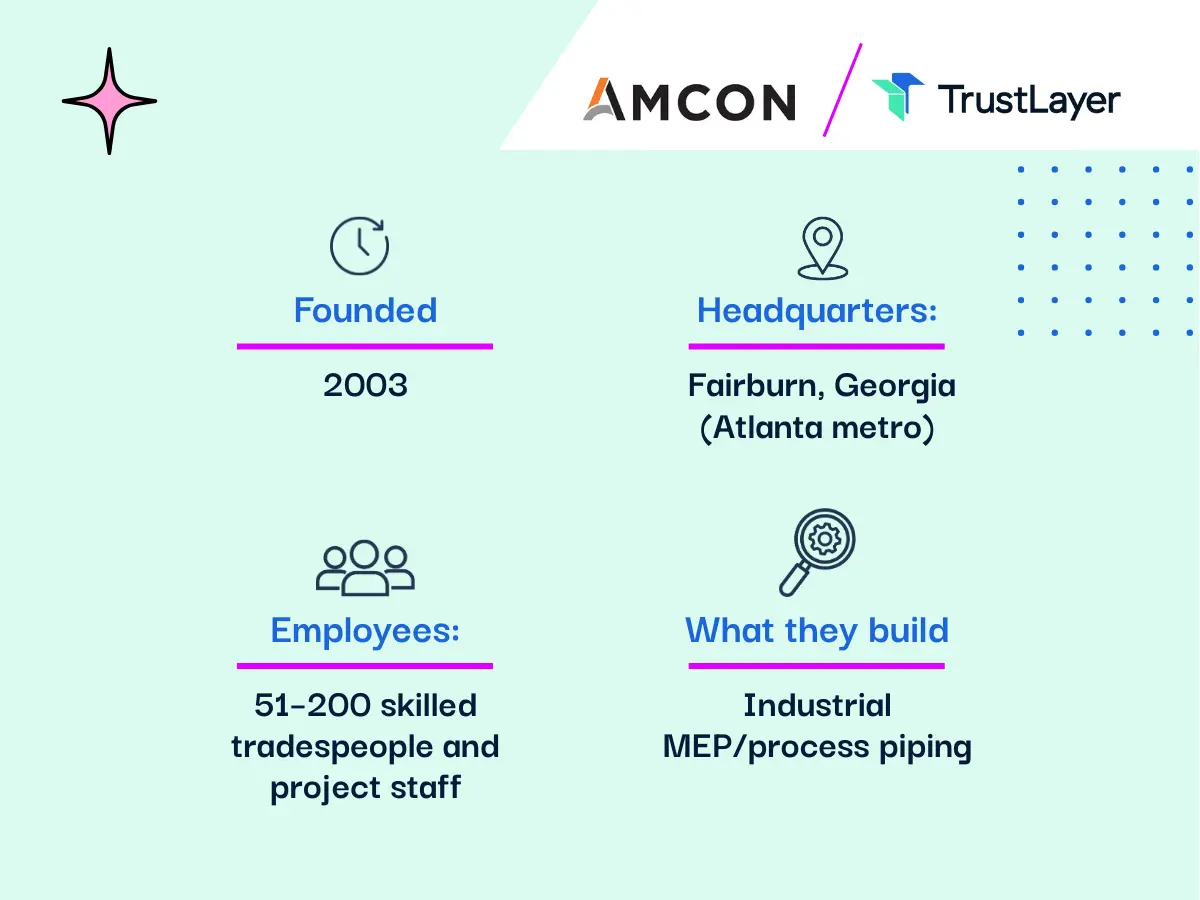 AMCON / TrustLayer

Founded

2003

Headquarters:

Fairburn, Georgia (Atlanta metro)

Employees:

51-200 skilled tradespeople and project staff

What they build

Industrial MEP/process piping